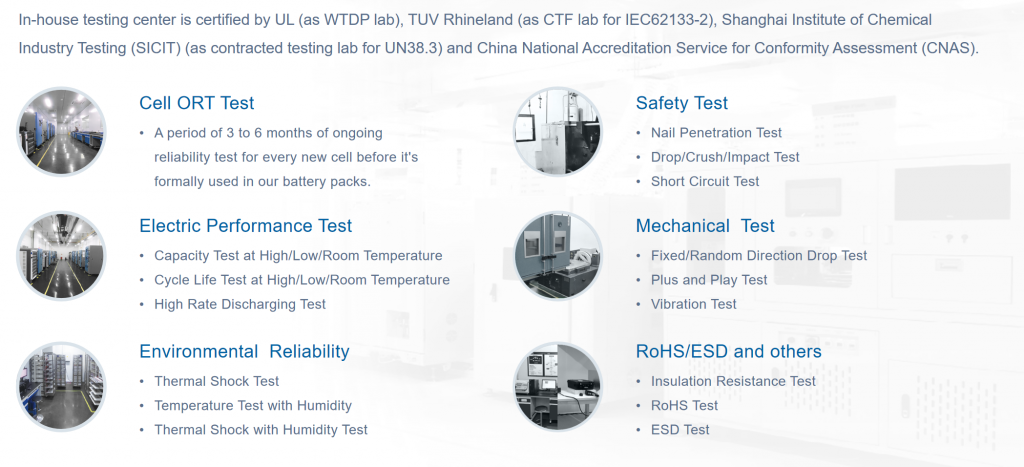 In-house testing center is certified by UL (as WTDP lab), TUV Rhineland (as CTF lab for IEC62133-2), Shanghai Institute of Chemical Industry Testing (SICIT) (as contracted testing lab for UN38.3) and China National Accreditation Service for Conformity Assessment (CNAS).

Cell ORT Test
• A period of 3 to 6 months of ongoing reliability test for every new cell before it's formally used in our battery packs.

Electric Performance Test
• Capacity Test at High/Low/Room Temperature
• Cycle Life Test at High/Low/Room Temperature
• High Rate Discharging Test

Environmental Reliability
• Thermal Shock Test
• Temperature Test with Humidity
• Thermal Shock with Humidity Test

Safety Test
• Nail Penetration Test
• Drop/Crush/Impact Test
• Short Circuit Test

Mechanical Test
• Fixed/Random Direction Drop Test
• Plus and Play Test
• Vibration Test

RoHS/ESD and others
• Insulation Resistance Test
• RoHS Test
• ESD Test